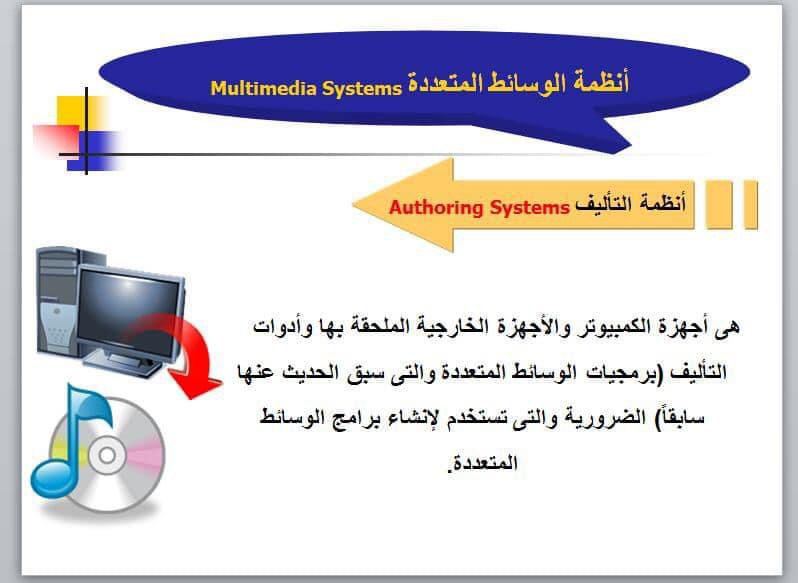 أنظمة الوسائط المتعددة Multimedia Systems

أنظمة التأليف Authoring Systems

هى أجهزة الكمبيوتر والأجهزة الخارجية الملحقة بها وأدوات التأليف (برمجيات الوسائط المتعددة والتى سبق الحديث عنها سابقاً) الضرورية والتى تستخدم لإنشاء برامج الوسائط المتعددة.